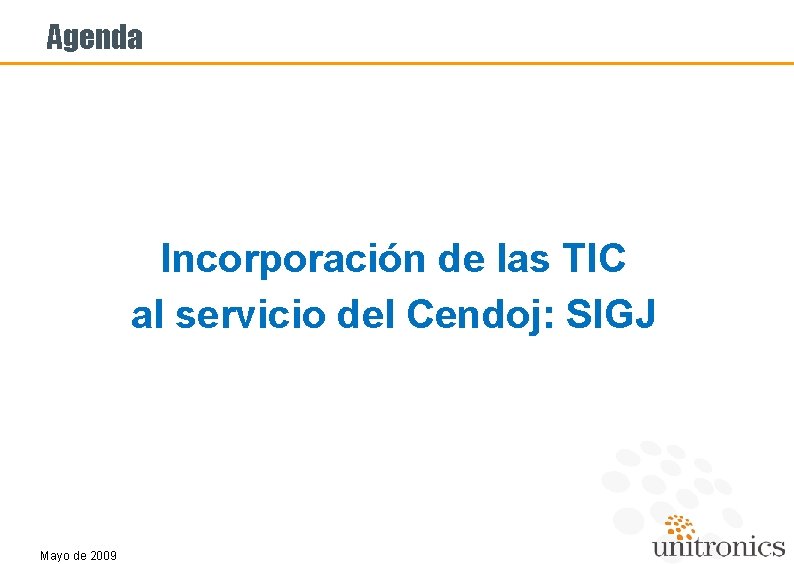 Agenda

Incorporación de las TIC al servicio del Cendoj: SIGJ

Mayo de 2009

unitronics